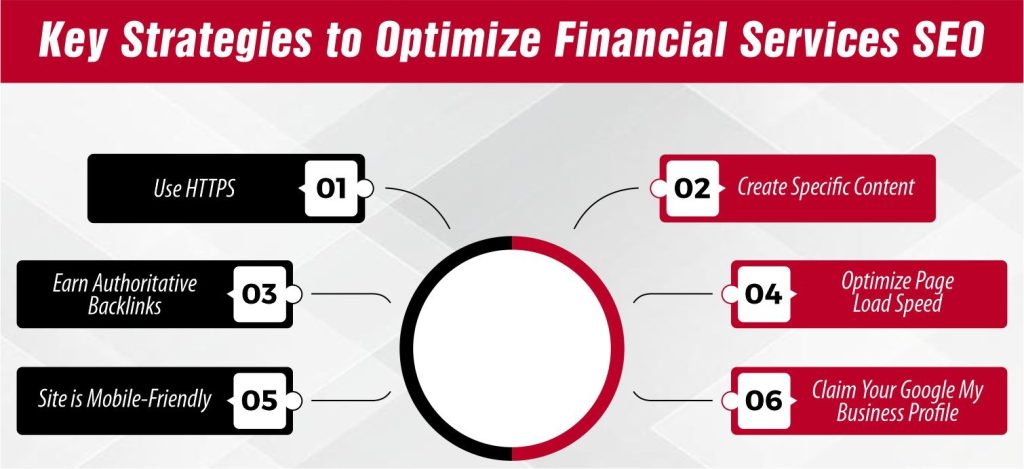 Key Strategies to Optimize Financial Services SEO

Use HTTPS
01

02
Create Specific Content

Earn Authoritative Backlinks
03

04
Optimize Page Load Speed

Site is Mobile-Friendly
05

06
Claim Your Google My Business Profile